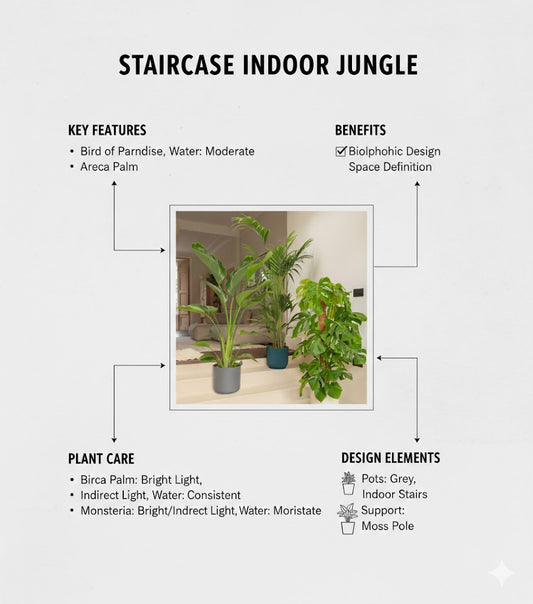 STAIRCASE INDOOR JUNGLE

KEY FEATURES
• Bird of Parndise, Water: Moderate
• Areca Palm

BENEFITS
☑ Biolphohic Design Space Definition

PLANT CARE
• Birca Palm: Bright Light,
• Indirect Light, Water: Consistent
• Monsteria: Bright/Indrect Light, Water: Moristate

DESIGN ELEMENTS
Pots: Grey, Indoor Stairs
Support: Moss Pole